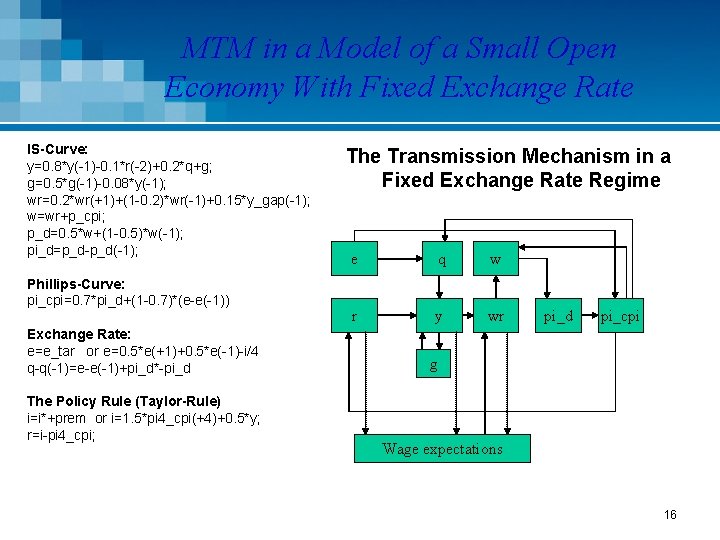 MTM in a Model of a Small Open Economy With Fixed Exchange Rate

IS-Curve:
y=0.8*y(-1)-0.1*r(-2)+0.2*q+g;
g=0.5*g(-1)-0.08*y(-1);
wr=0.2*wr(+1)+(1-0.2)*wr(-1)+0.15*y_gap(-1);
w=wr+p_cpi;
p_d=0.5*w+(1-0.5)*w(-1);
pi_d=p_d-p_d(-1);

Phillips-Curve:
pi_cpi=0.7*pi_d+(1-0.7)*(e-e(-1))

Exchange Rate:
e=e_tar or e=0.5*e(+1)+0.5*e(-1)-i/4
q-q(-1)=e-e(-1)+pi_d*-pi_d

The Policy Rule (Taylor-Rule)
i=i*+prem or i=1.5*pi4_cpi(+4)+0.5*y;
r=i-pi4_cpi;

The Transmission Mechanism in a Fixed Exchange Rate Regime

e
q
w
r
y
wr
pi_d
pi_cpi
g
Wage expectations

16